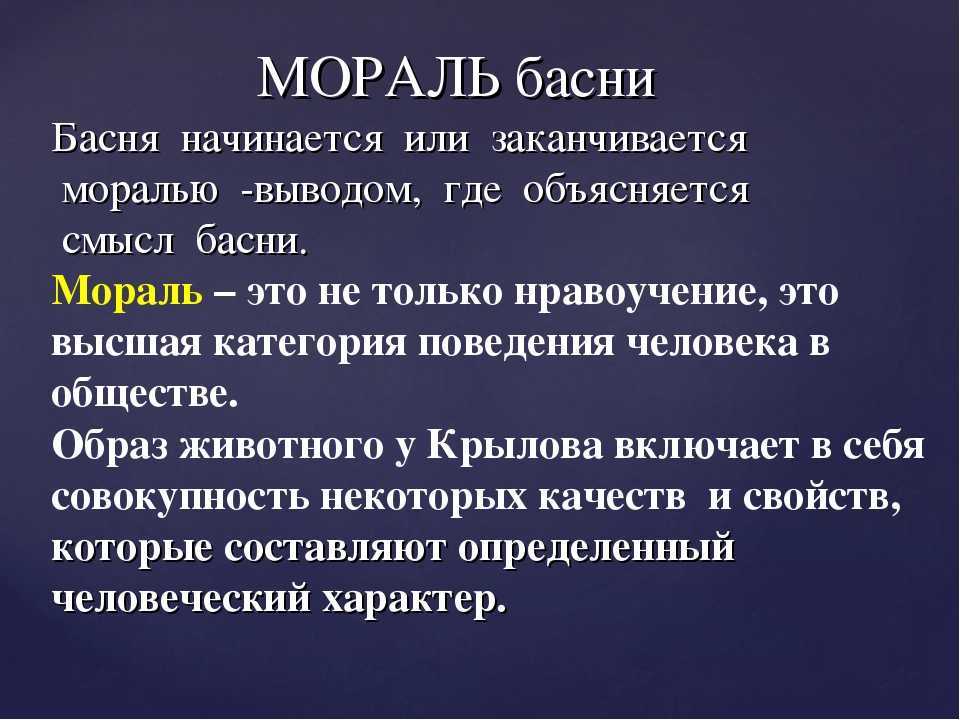 МОРАЛЬ басни

Басня начинается или заканчивается моралью -выводом, где объясняется смысл басни.

Мораль – это не только нравоучение, это высшая категория поведения человека в обществе.

Образ животного у Крылова включает в себя совокупность некоторых качеств и свойств, которые составляют определенный человеческий характер.